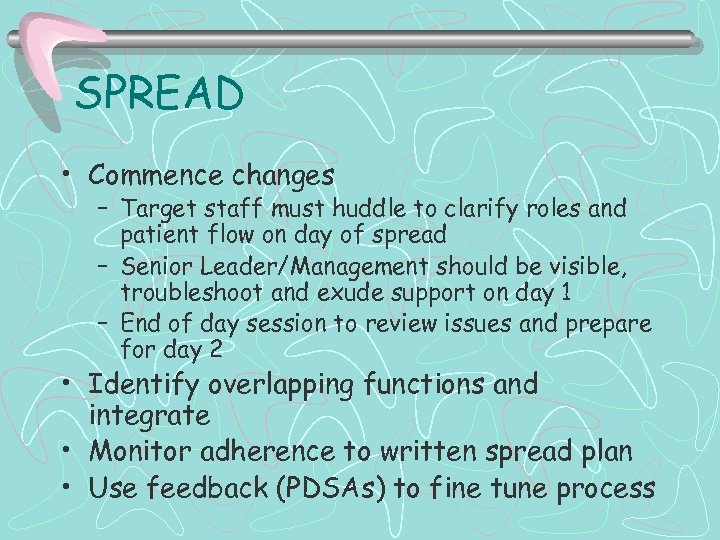 SPREAD

• Commence changes
– Target staff must huddle to clarify roles and patient flow on day of spread
– Senior Leader/Management should be visible, troubleshoot and exude support on day 1
– End of day session to review issues and prepare for day 2
• Identify overlapping functions and integrate
• Monitor adherence to written spread plan
• Use feedback (PDSAs) to fine tune process